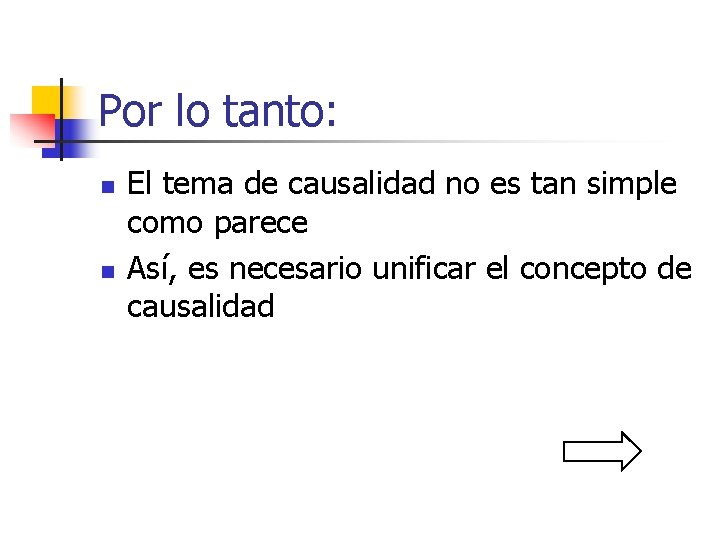 Por lo tanto:

- El tema de causalidad no es tan simple como parece
- Así, es necesario unificar el concepto de causalidad